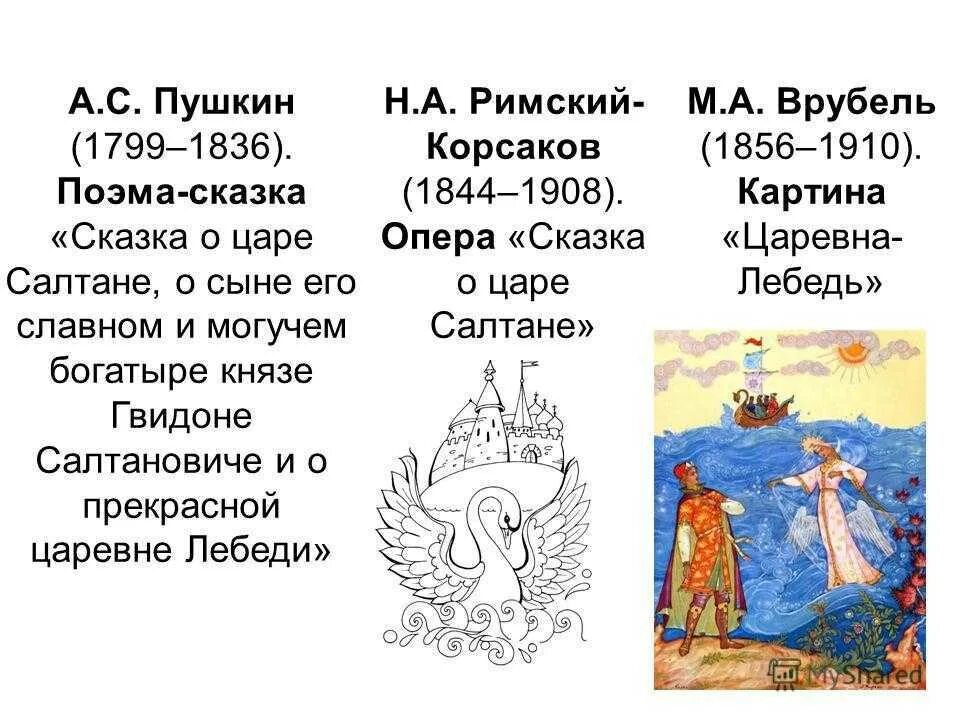 А.С. Пушкин (1799–1836). Поэма-сказка «Сказка о царе Салтане, о сыне его славном и могучем богатыре князе Гвидоне Салтановиче и о прекрасной царевне Лебеди»

Н.А. Римский-Корсаков (1844–1908). Опера «Сказка о царе Салтане»

М.А. Врубель (1856–1910). Картина «Царевна-Лебедь»

MyShared